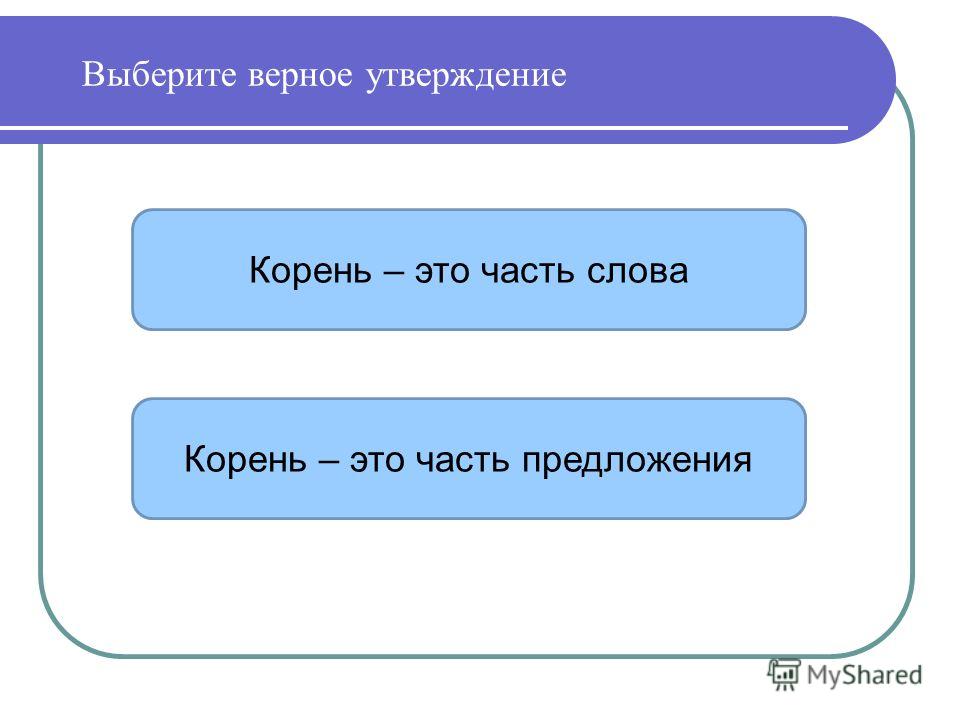 Выберите верное утверждение

Корень – это часть слова

Корень – это часть предложения

MyShared